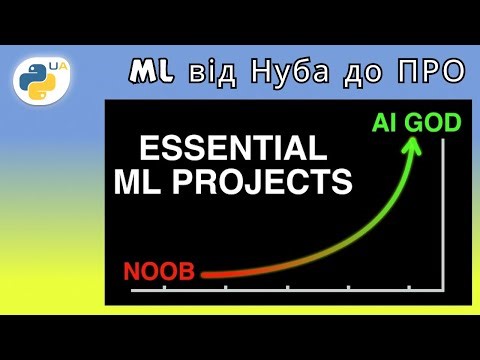 UA

ML від Нуба до ПРО

AI GOD

ESSENTIAL ML PROJECTS

NOOB